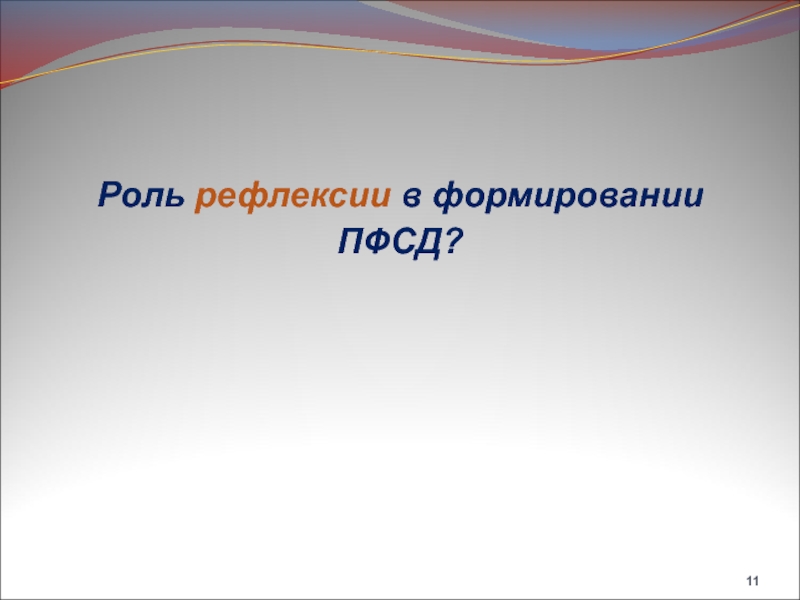 Роль рефлексии в формировании ПФСД?

11